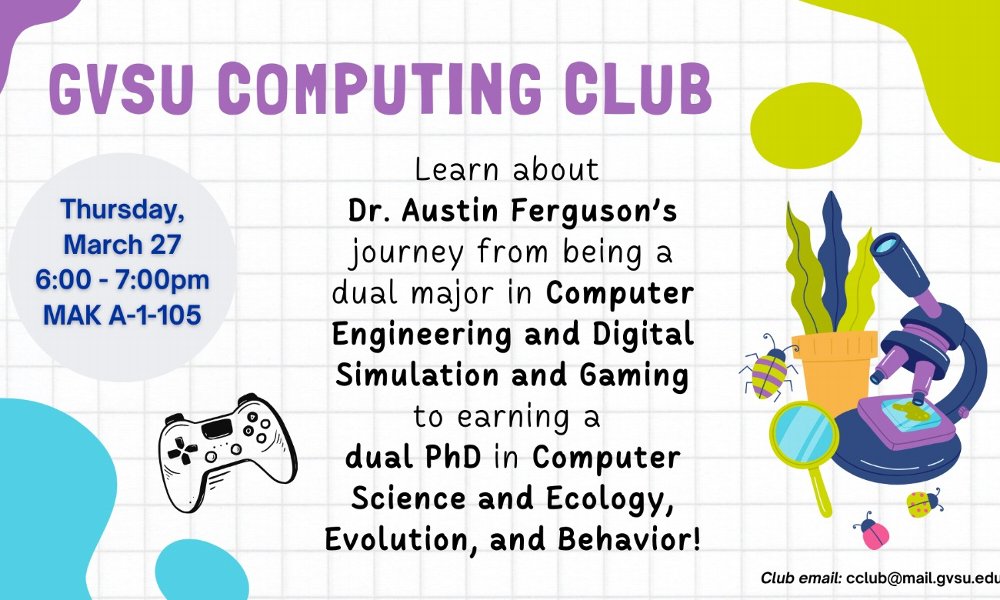 GVSU COMPUTING CLUB

Thursday, March 27
6:00 - 7:00pm
MAK A-1-105

Learn about Dr. Austin Ferguson's journey from being a dual major in Computer Engineering and Digital Simulation and Gaming to earning a dual PhD in Computer Science and Ecology, Evolution, and Behavior!

Club email: cclub@mail.gvsu.edu